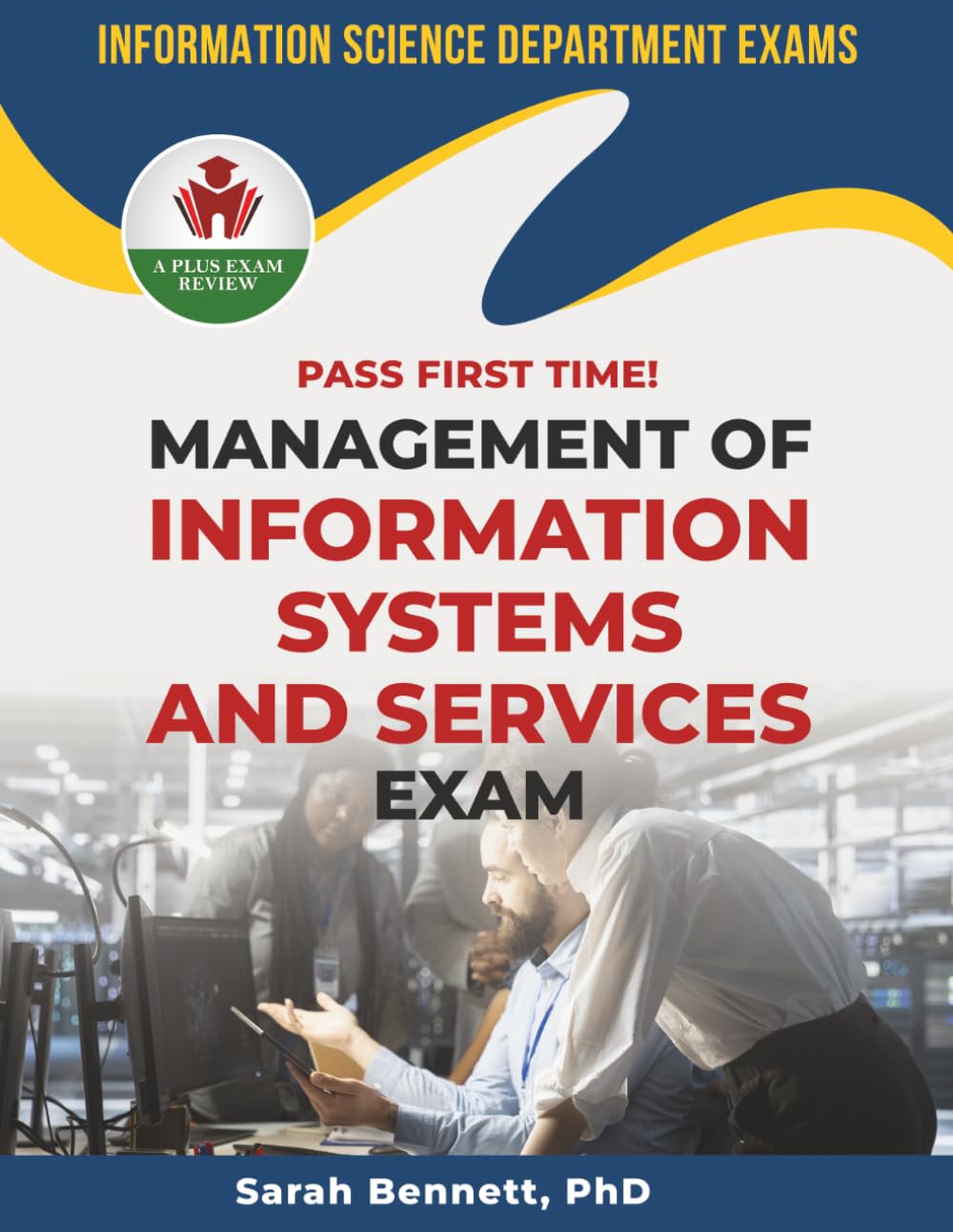 INFORMATION SCIENCE DEPARTMENT EXAMS

A PLUS EXAM REVIEW

PASS FIRST TIME!

MANAGEMENT OF INFORMATION SYSTEMS AND SERVICES EXAM

Sarah Bennett, PhD